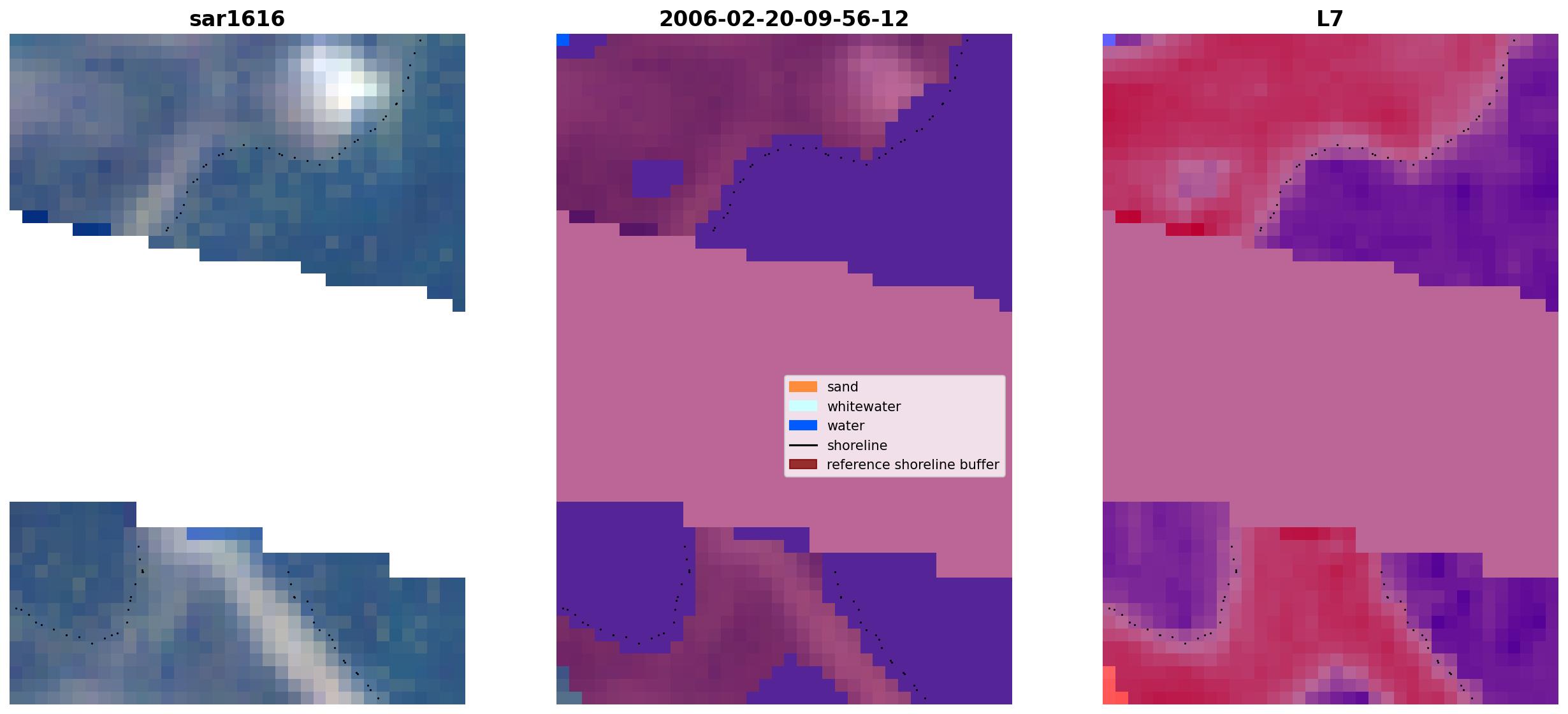 sar1616

2006-02-20-09-56-12

sand
whitewater
water
shoreline
reference shoreline buffer

L7